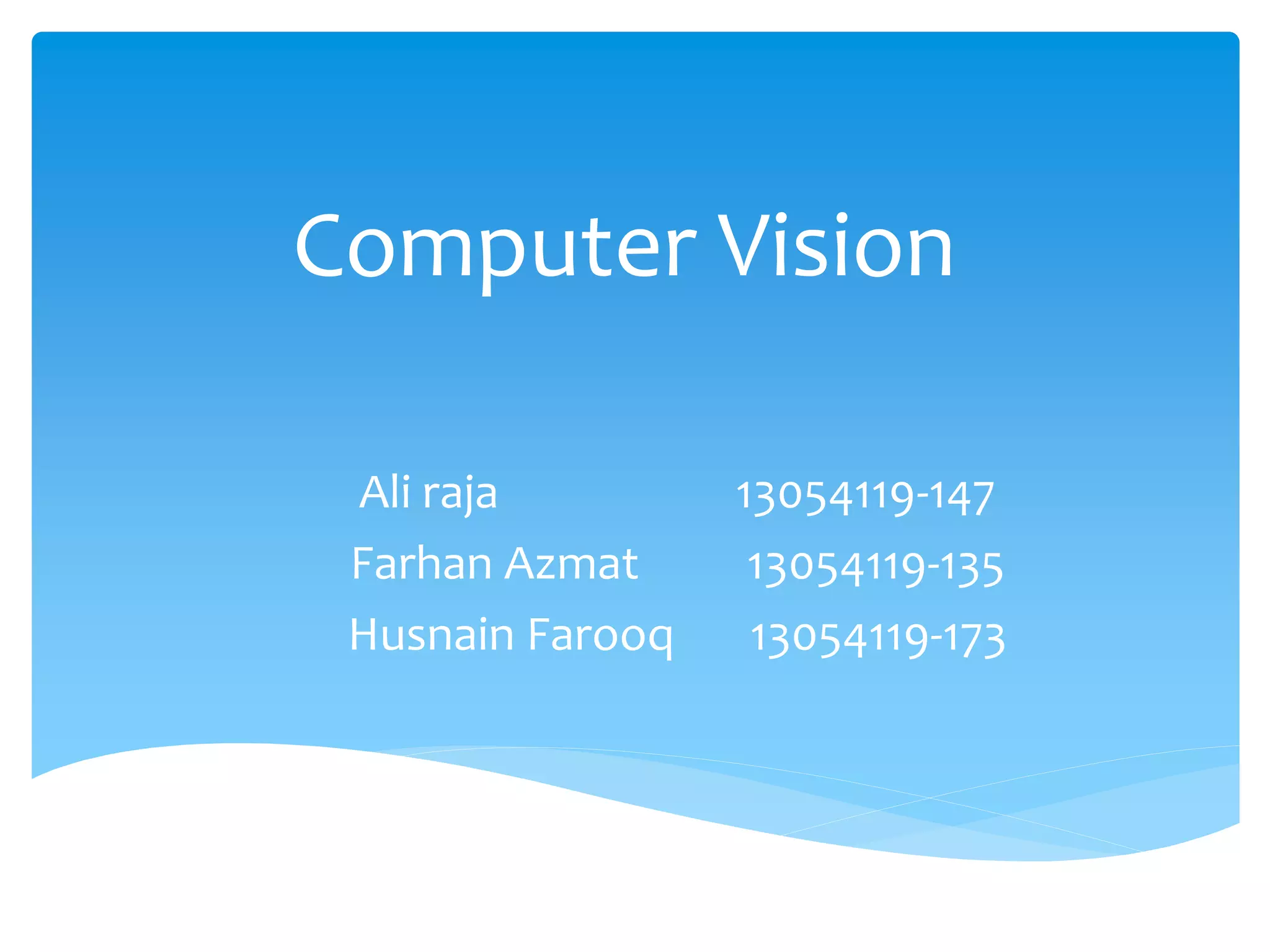 Computer Vision

Ali raja 13054119-147
Farhan Azmat 13054119-135
Husnain Farooq 13054119-173